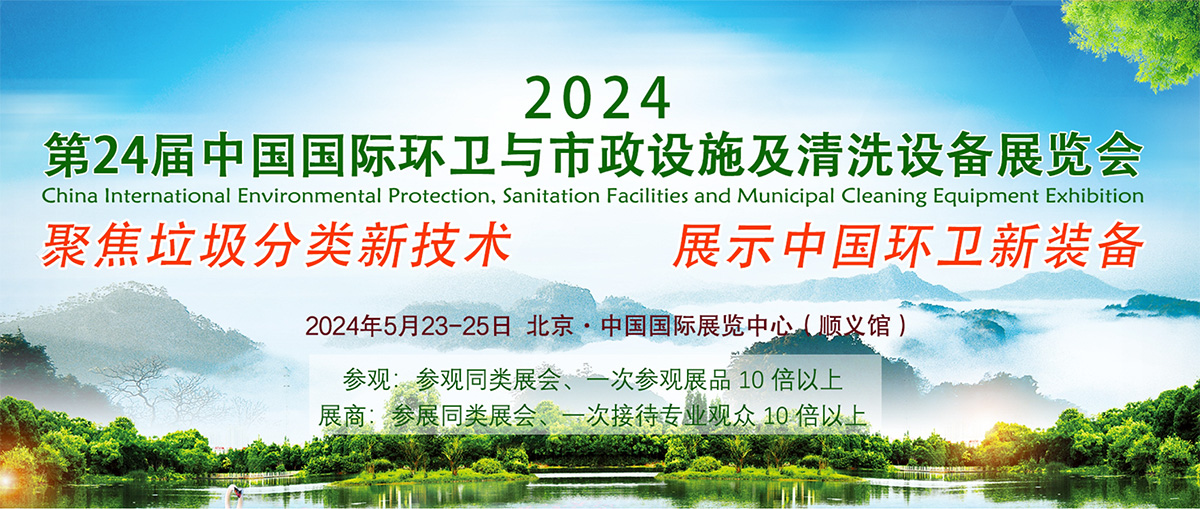 2024
第24届中国国际环卫与市政设施及清洗设备展览会
China International Environmental Protection, Sanitation Facilities and Municipal Cleaning Equipment Exhibition

聚焦垃圾分类新技术　　展示中国环卫新装备

2024年5月23-25日 北京·中国国际展览中心（顺义馆）

参观：参观同类展会、一次参观展品 10 倍以上
展商：参展同类展会、一次接待专业观众 10 倍以上